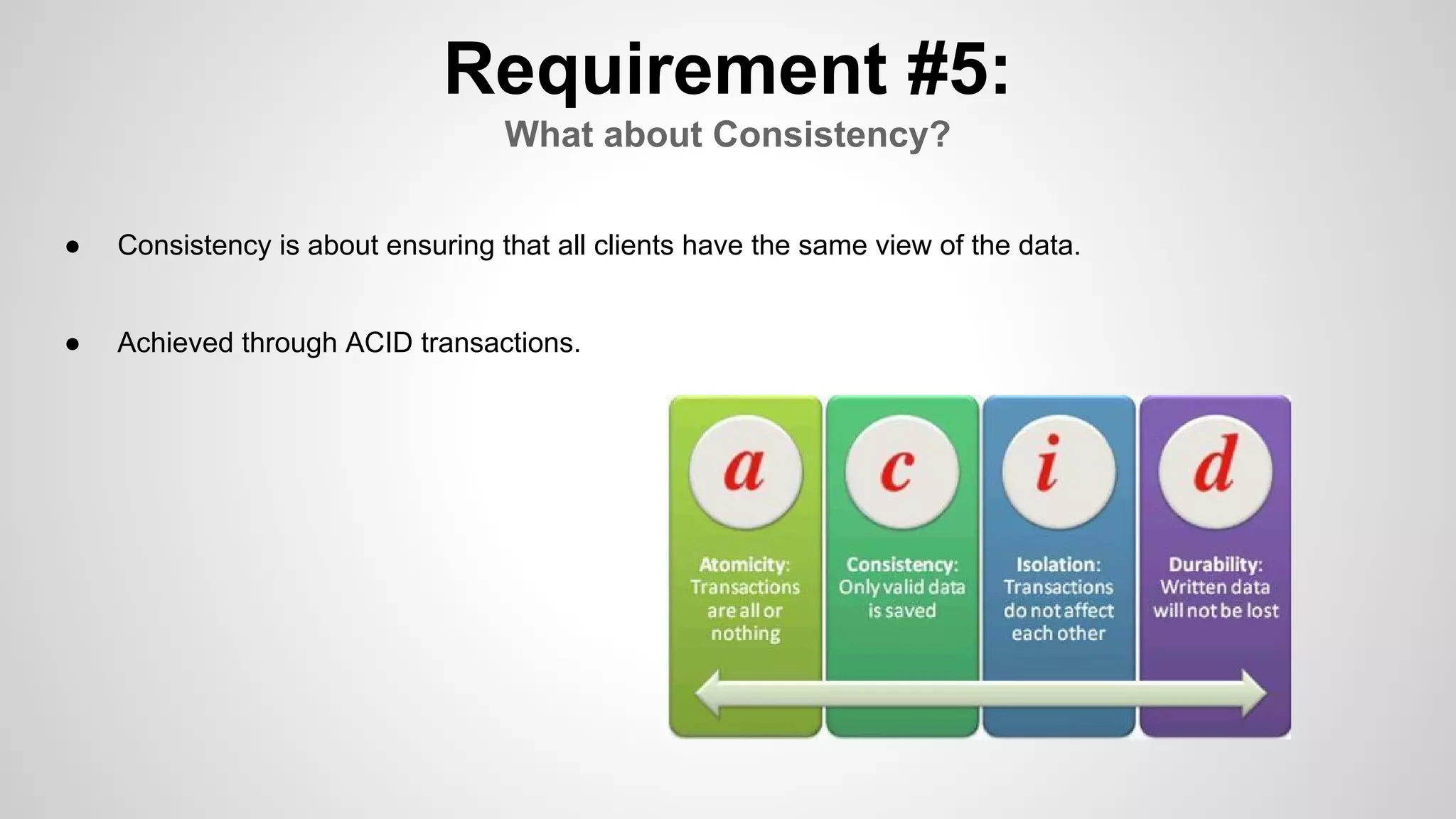 Requirement #5:
What about Consistency?

● Consistency is about ensuring that all clients have the same view of the data.

● Achieved through ACID transactions.

a

Atomicity: Transactions are all or nothing

c

Consistency: Only valid data is saved

i

Isolation: Transactions do not affect each other

d

Durability: Written data will not be lost